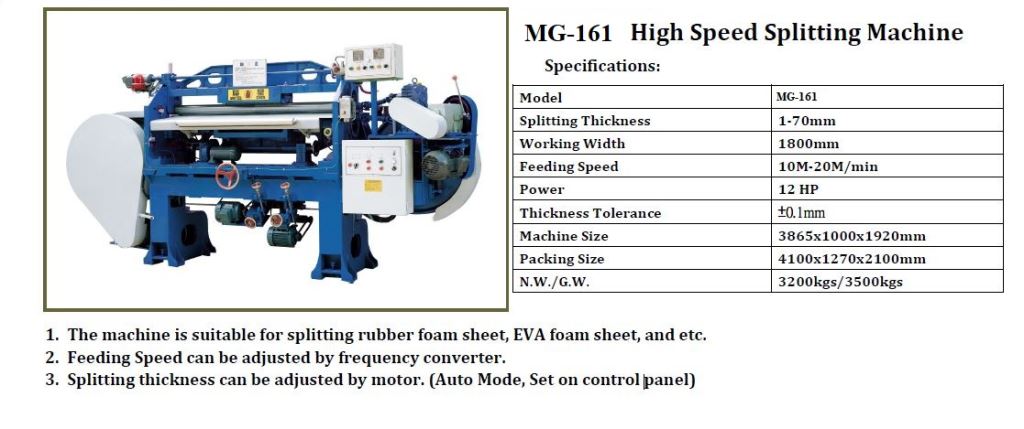 MG-161 High Speed Splitting Machine

Specifications:

| Model | MG-161 |
|---|---|
| Splitting Thickness | 1-70mm |
| Working Width | 1800mm |
| Feeding Speed | 10M-20M/min |
| Power | 12 HP |
| Thickness Tolerance | ±0.1mm |
| Machine Size | 3865x1000x1920mm |
| Packing Size | 4100x1270x2100mm |
| N.W./G.W. | 3200kgs/3500kgs |

1. The machine is suitable for splitting rubber foam sheet, EVA foam sheet, and etc.
2. Feeding Speed can be adjusted by frequency converter.
3. Splitting thickness can be adjusted by motor. (Auto Mode, Set on control panel)